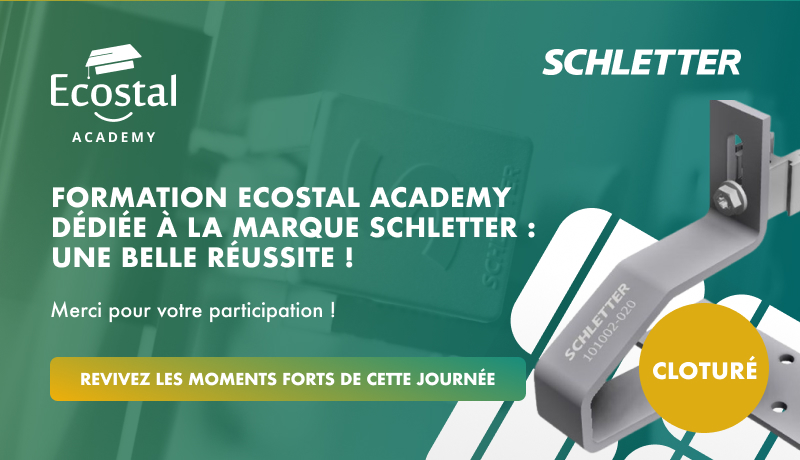 Ecostal
ACADEMY

SCHLETTER

FORMATION ECOSTAL ACADEMY DÉDIÉE À LA MARQUE SCHLETTER : UNE BELLE RÉUSSITE !

Merci pour votre participation !

REVIVEZ LES MOMENTS FORTS DE CETTE JOURNÉE

SCHLETTER
101002-020

CLOTURÉ